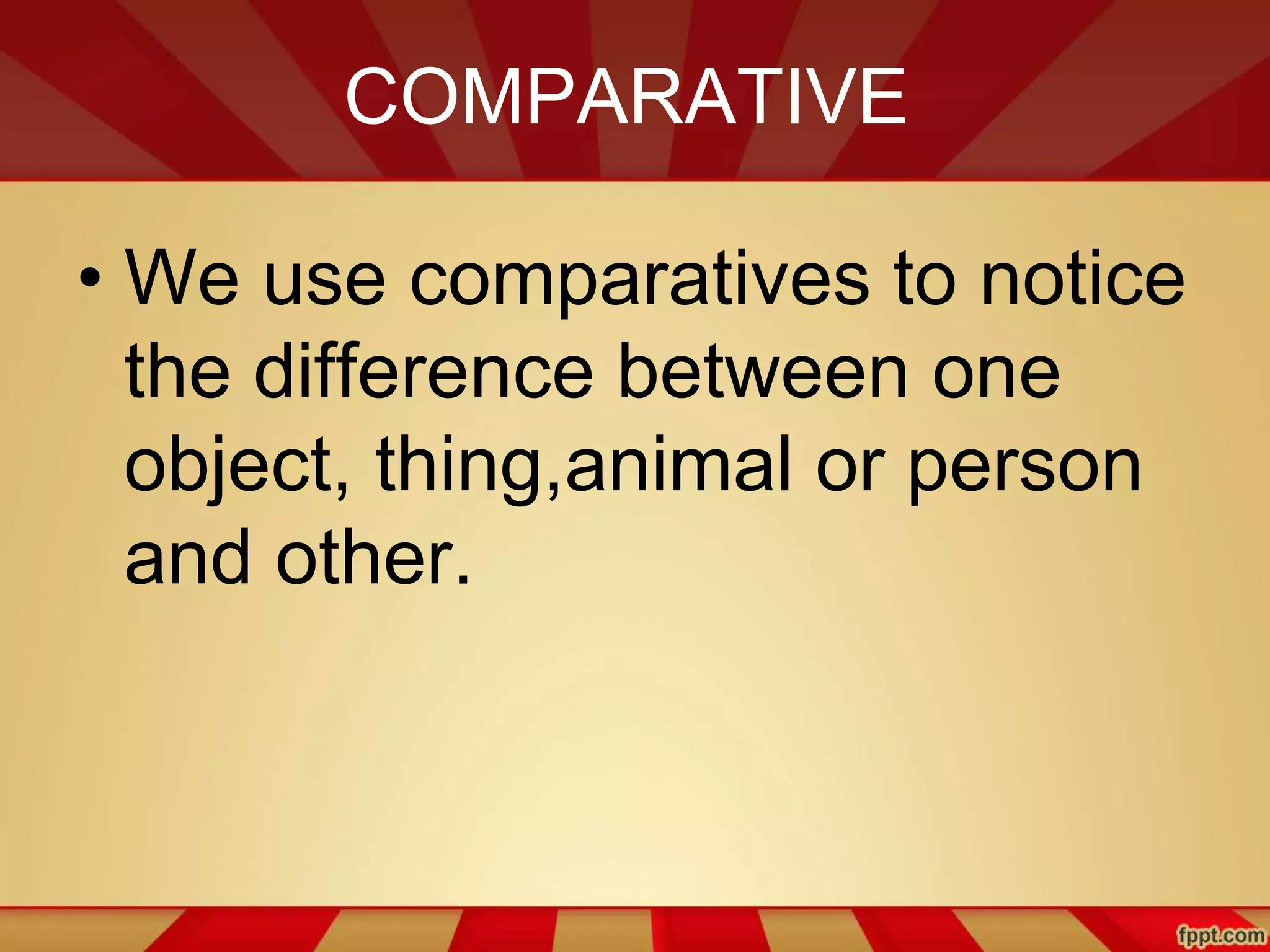 COMPARATIVE

• We use comparatives to notice the difference between one object, thing,animal or person and other.

fppt.com